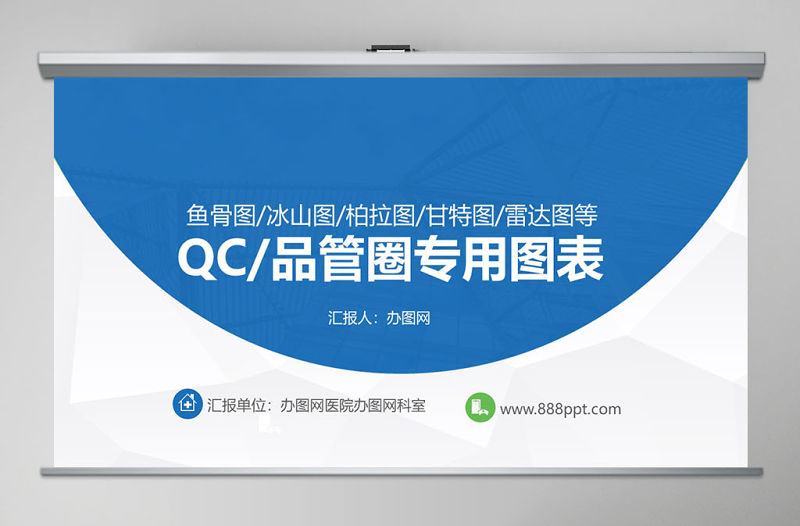 鱼骨图/冰山图/柏拉图/甘特图/雷达图等

QC/品管圈专用图表

汇报人：办图网

汇报单位：办图网医院办图网科室

www.888ppt.com